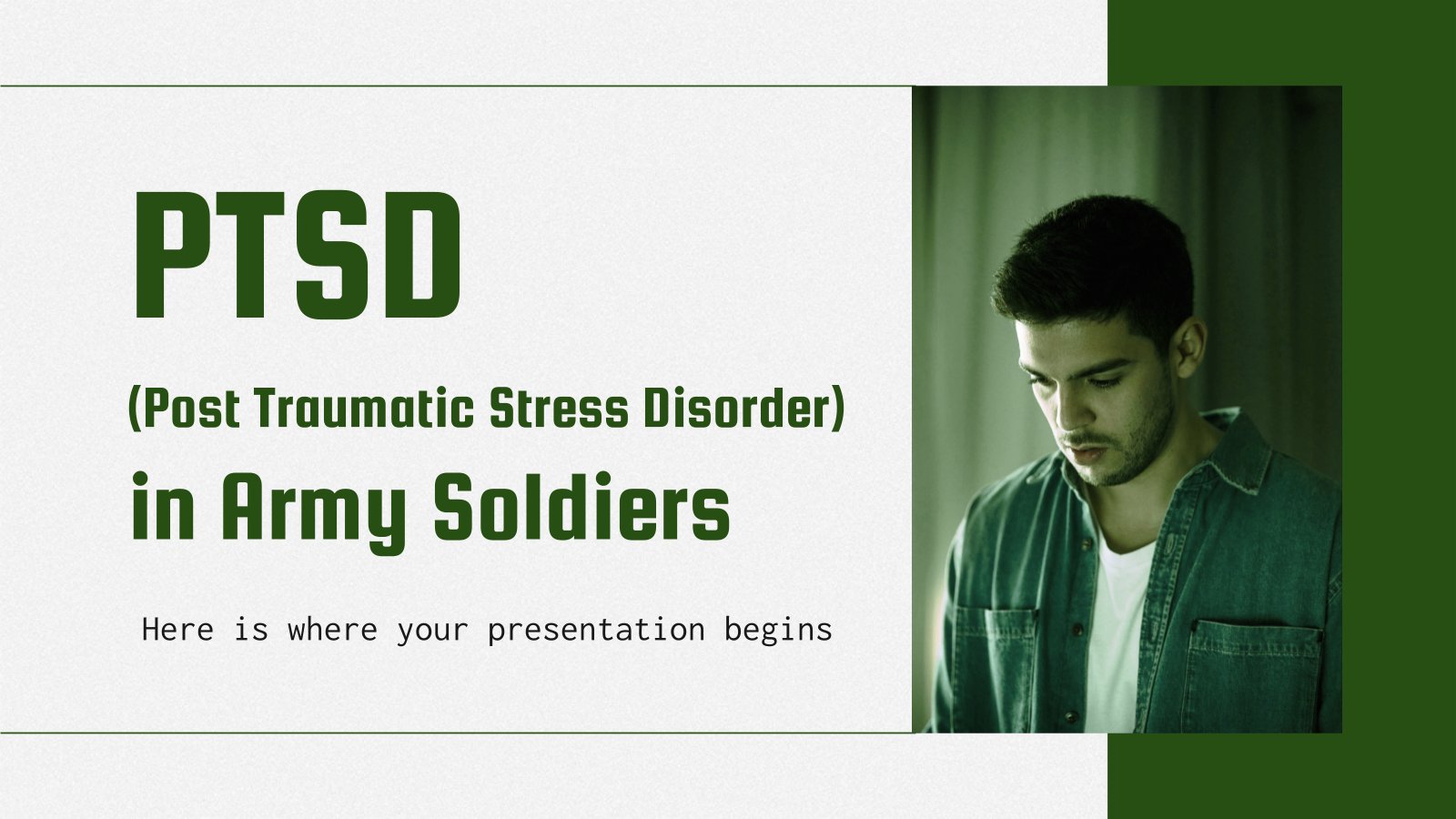 PTSD

(Post Traumatic Stress Disorder)

in Army Soldiers

Here is where your presentation begins